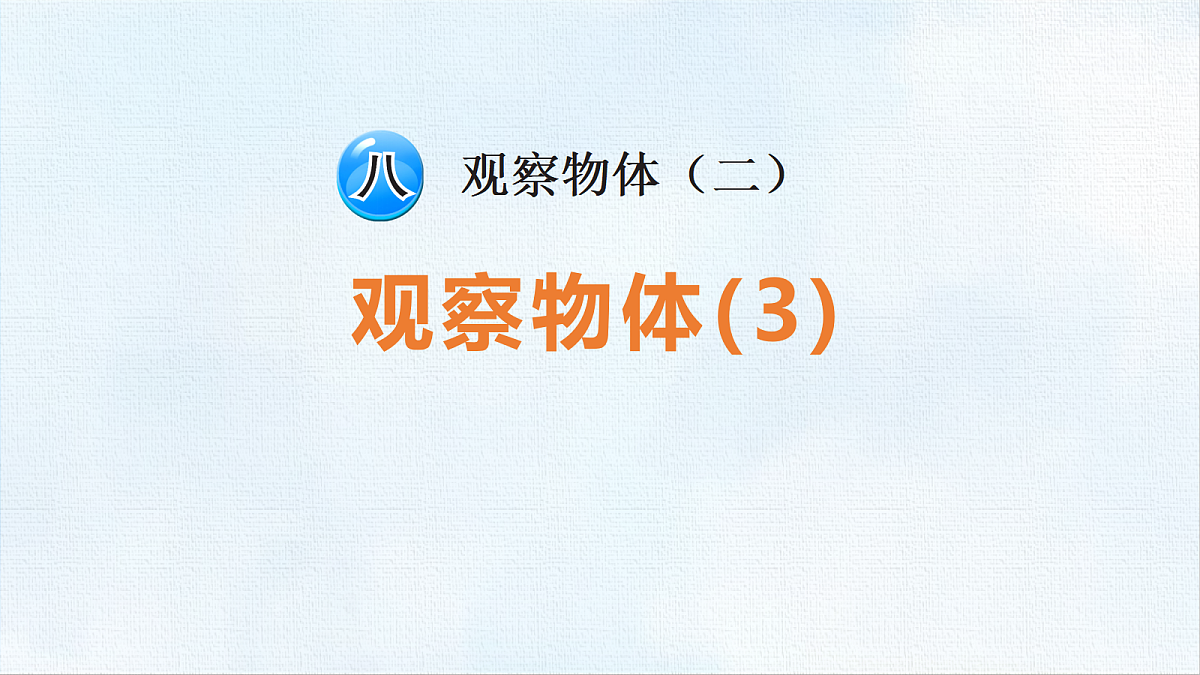 八 观察物体（二）

观察物体(3)